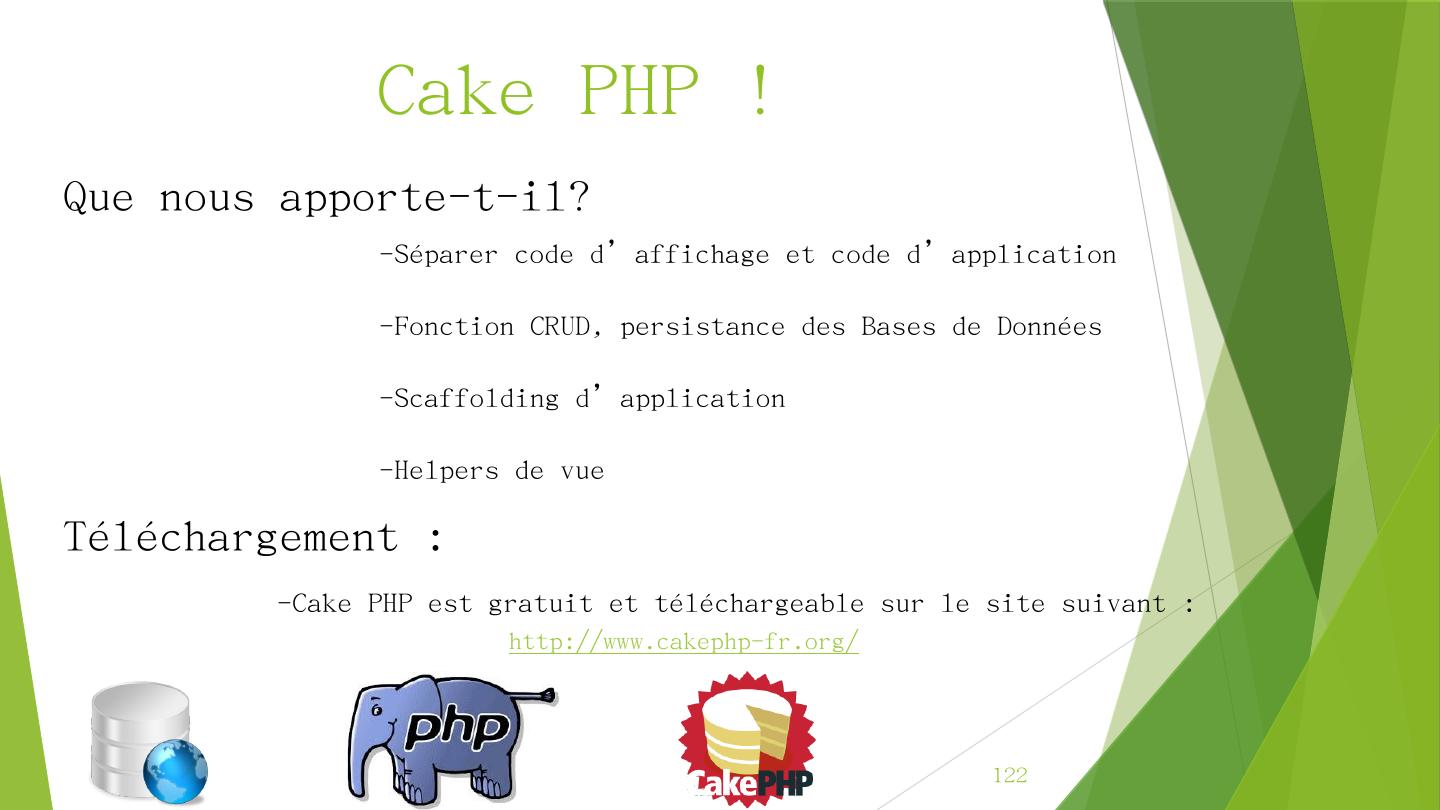 Cake PHP !

Que nous apporte-t-il?

-Séparer code d'affichage et code d'application

-Fonction CRUD, persistance des Bases de Données

-Scaffolding d'application

-Helpers de vue

Téléchargement :

-Cake PHP est gratuit et téléchargeable sur le site suivant : http://www.cakephp-fr.org/

php

CakePHP

122